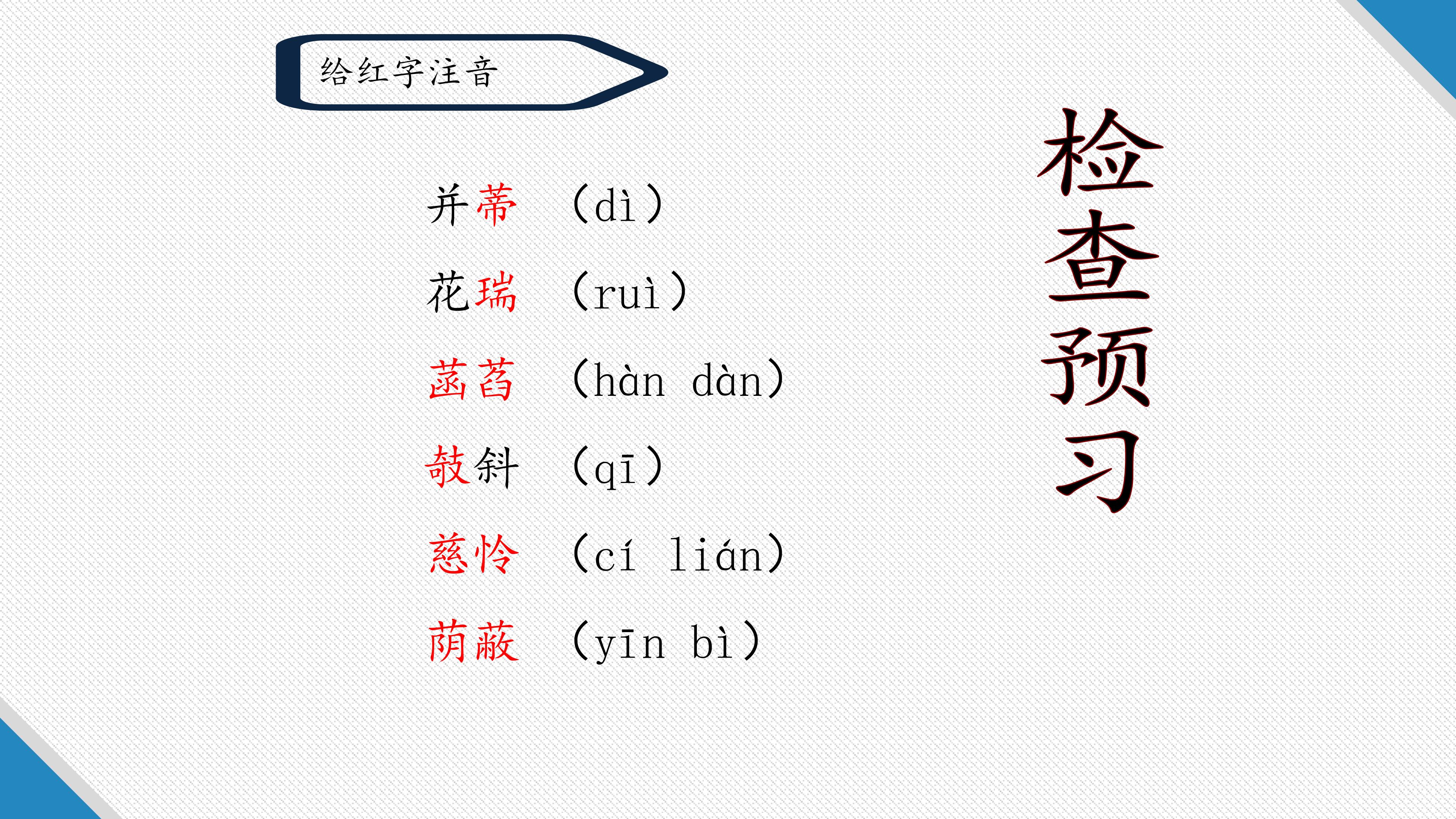 给红字注音

并蒂 （dì）

花瑞 （ruì）

菡萏 （hàn dàn）

攲斜 （qī）

慈怜 （cí lián）

荫蔽 （yīn bì）

检查预习